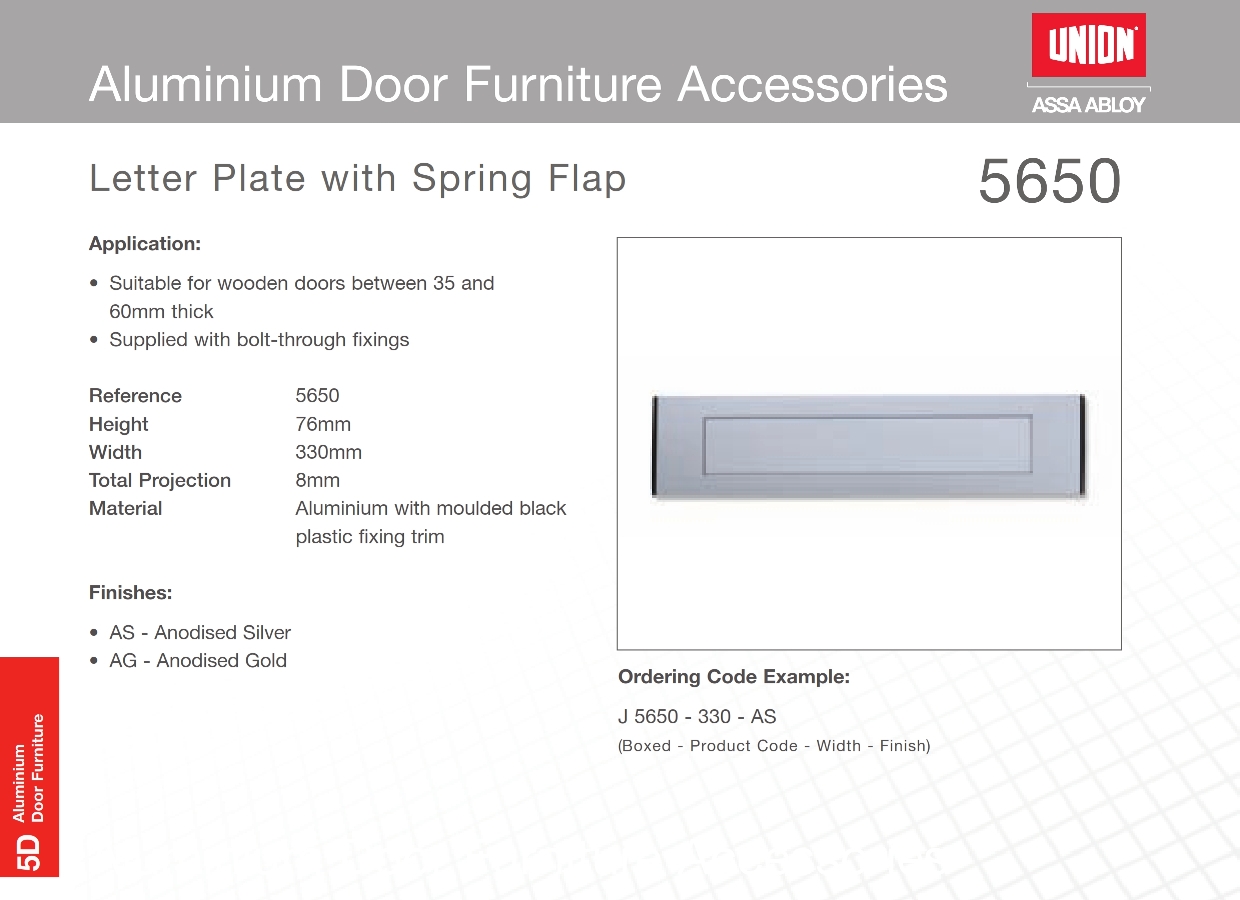 Aluminium Door Furniture Accessories

UNION
ASSA ABLOY

Letter Plate with Spring Flap

5650

Application:

• Suitable for wooden doors between 35 and 60mm thick
• Supplied with bolt-through fixings

| Reference | 5650 |
|---|---|
| Height | 76mm |
| Width | 330mm |
| Total Projection | 8mm |
| Material | Aluminium with moulded black plastic fixing trim |

Finishes:

• AS - Anodised Silver
• AG - Anodised Gold

Ordering Code Example:

J 5650 - 330 - AS
(Boxed - Product Code - Width - Finish)

5D Aluminium Door Furniture